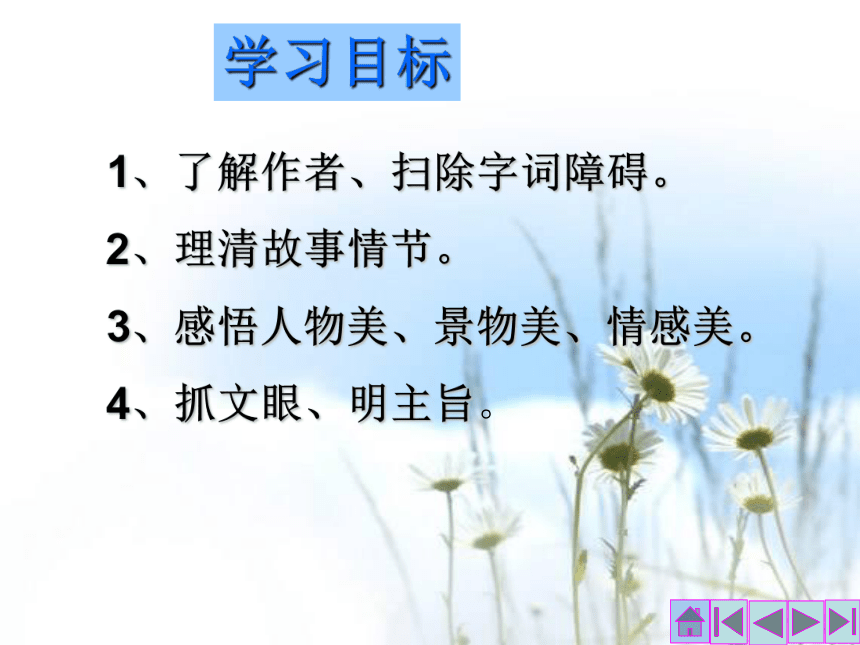 学习目标

1、了解作者、扫除字词障碍。

2、理清故事情节。

3、感悟人物美、景物美、情感美。

4、抓文眼、明主旨。